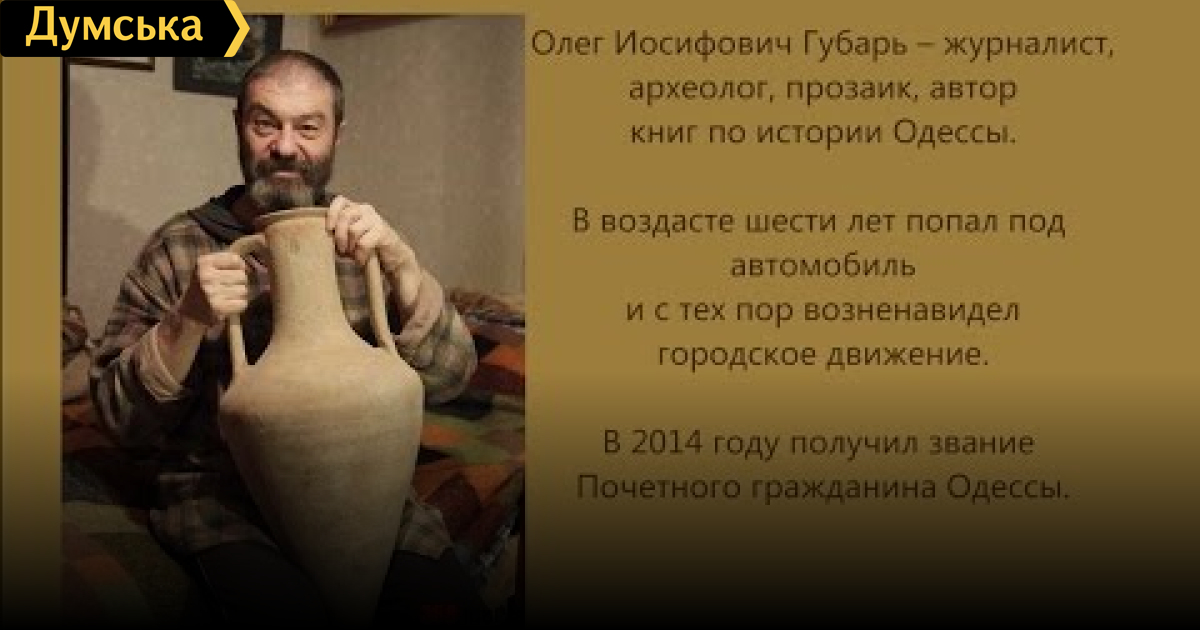 Думська

Олег Иосифович Губарь – журналист, археолог, прозаик, автор книг по истории Одессы.

В воздасте шести лет попал под автомобиль и с тех пор возненавидел городское движение.

В 2014 году получил звание Почетного гражданина Одессы.